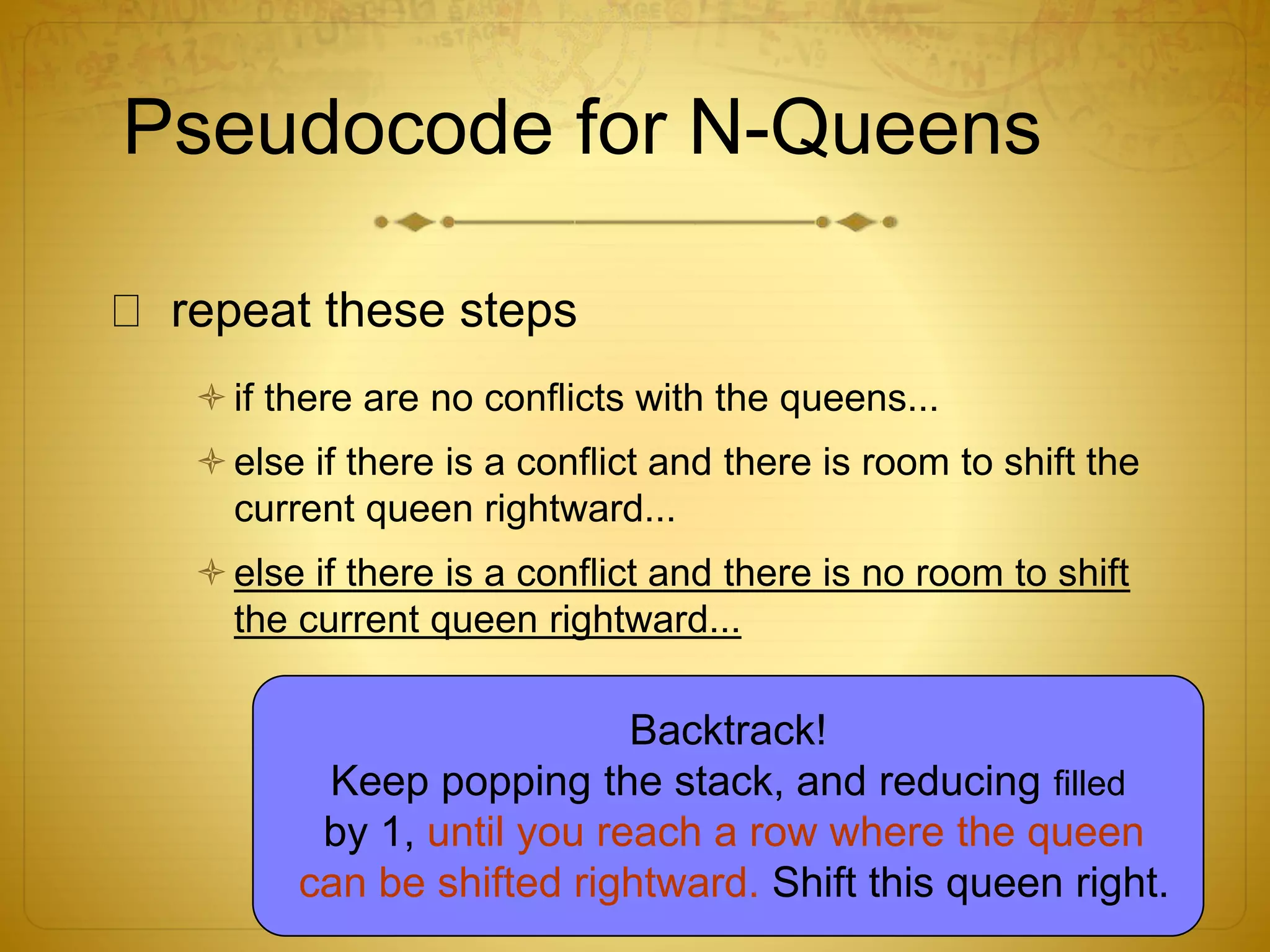 Pseudocode for N-Queens

repeat these steps

if there are no conflicts with the queens...

else if there is a conflict and there is room to shift the current queen rightward...

else if there is a conflict and there is no room to shift the current queen rightward...

Backtrack!
Keep popping the stack, and reducing filled by 1, until you reach a row where the queen can be shifted rightward. Shift this queen right.